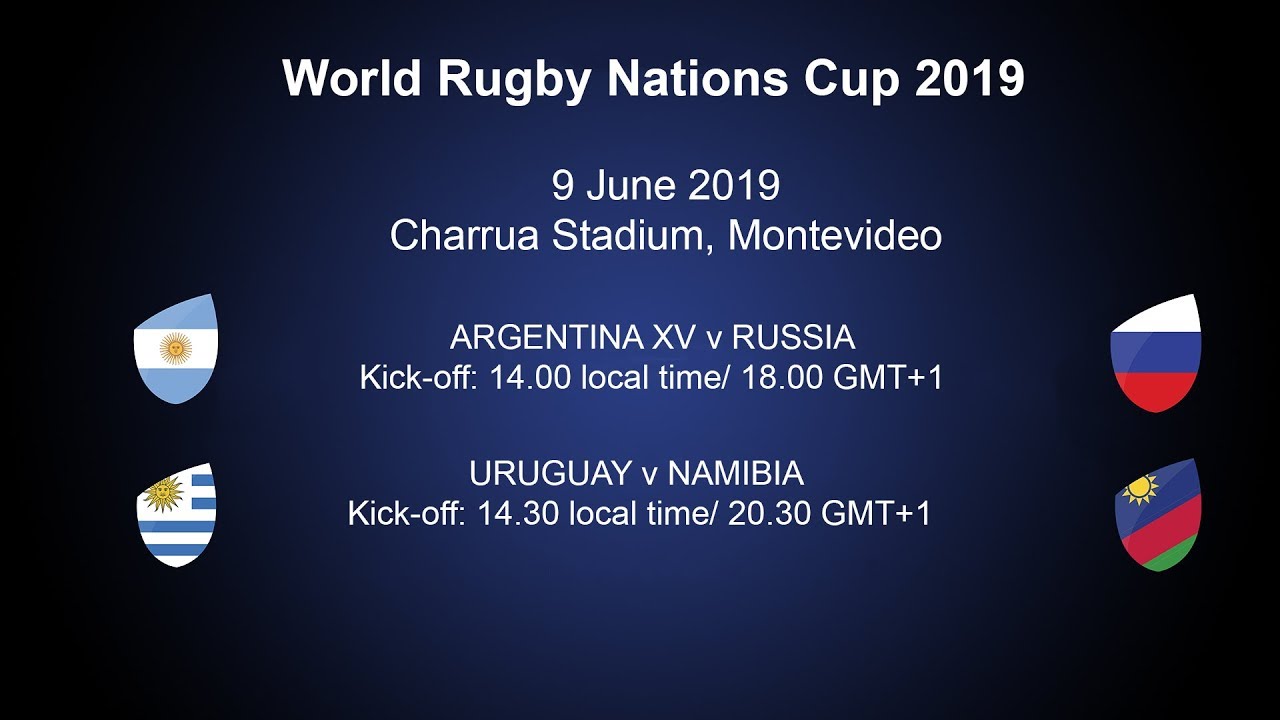 World Rugby Nations Cup 2019

9 June 2019
Charrua Stadium, Montevideo

ARGENTINA XV v RUSSIA
Kick-off: 14.00 local time/ 18.00 GMT+1

URUGUAY v NAMIBIA
Kick-off: 14.30 local time/ 20.30 GMT+1